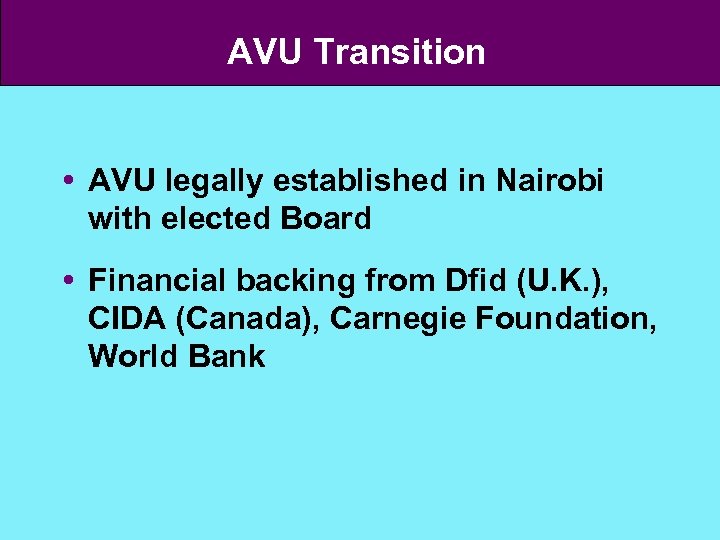 AVU Transition

• AVU legally established in Nairobi with elected Board

• Financial backing from Dfid (U.K.), CIDA (Canada), Carnegie Foundation, World Bank